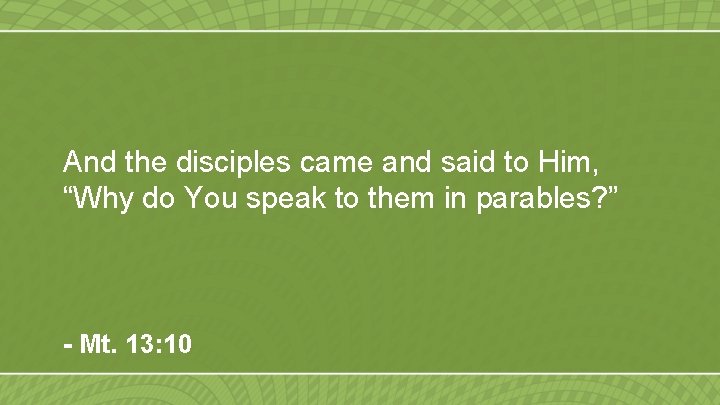 And the disciples came and said to Him, “Why do You speak to them in parables?”

- Mt. 13:10